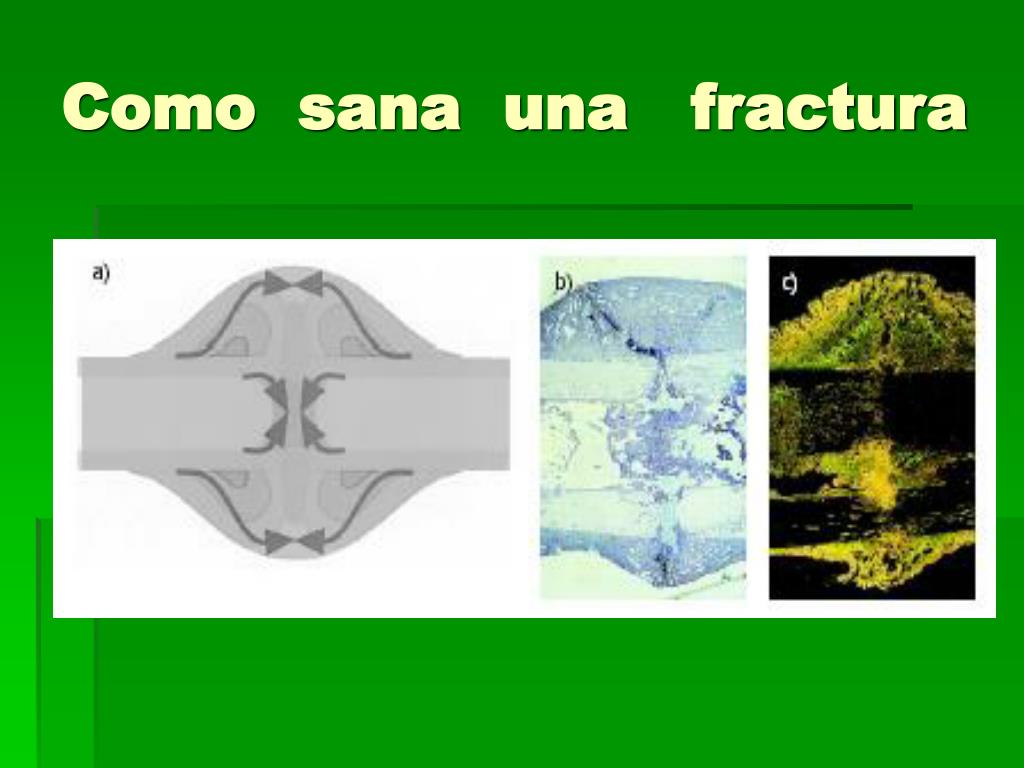 Como sana una fractura

a)

b)

c)